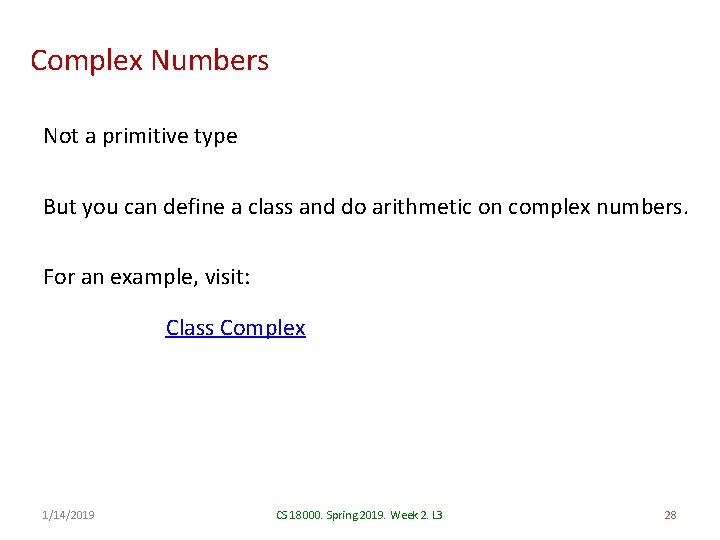 Complex Numbers

Not a primitive type

But you can define a class and do arithmetic on complex numbers.

For an example, visit:

Class Complex

1/14/2019

CS 18000. Spring 2019. Week 2. L3

28